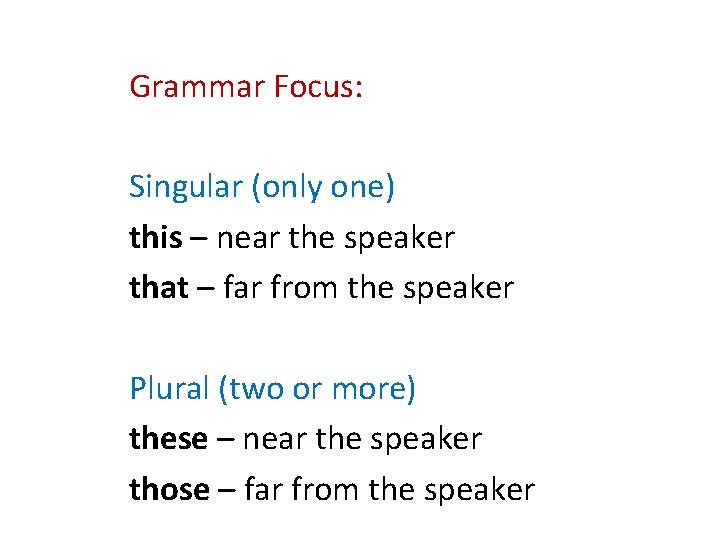 Grammar Focus:

Singular (only one)
this – near the speaker
that – far from the speaker

Plural (two or more)
these – near the speaker
those – far from the speaker